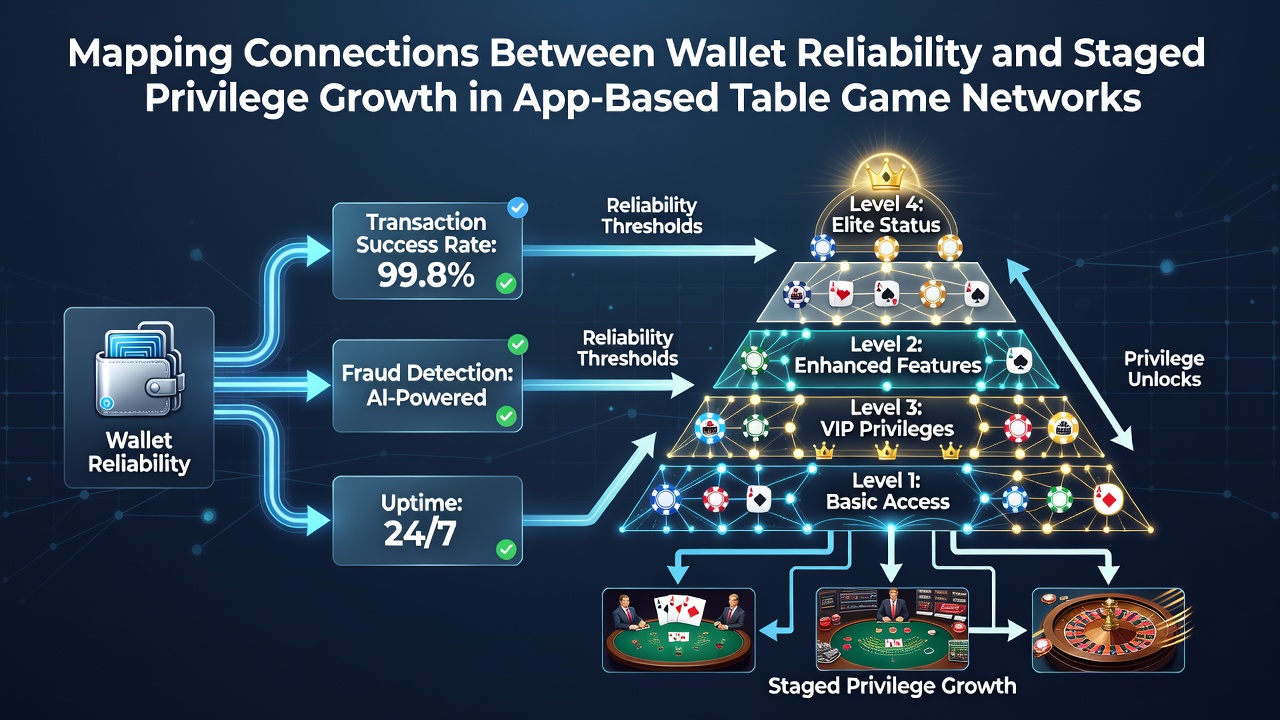 Mapping Connections Between Wallet Reliability and Staged Privilege Growth in App-Based Table Game Networks

Wallet Reliability

Transaction Success Rate: 99.8%

Fraud Detection: AI-Powered

Uptime: 24/7

Reliability Thresholds

Reliability Thresholds

Level 4: Elite Status

Level 2: Enhanced Features

Level 3: VIP Privileges

Level 1: Basic Access

Privilege Unlocks

Staged Privilege Growth